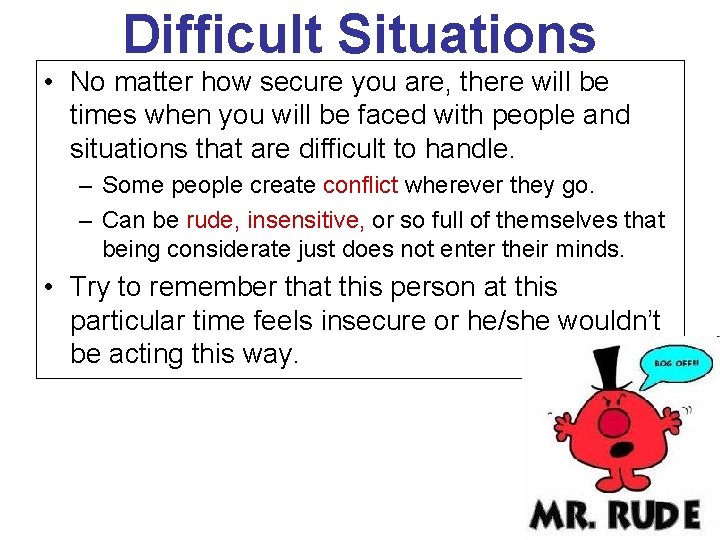 Difficult Situations

• No matter how secure you are, there will be times when you will be faced with people and situations that are difficult to handle.

– Some people create conflict wherever they go.

– Can be rude, insensitive, or so full of themselves that being considerate just does not enter their minds.

• Try to remember that this person at this particular time feels insecure or he/she wouldn't be acting this way.

BOG OFF!!

MR. RUDE